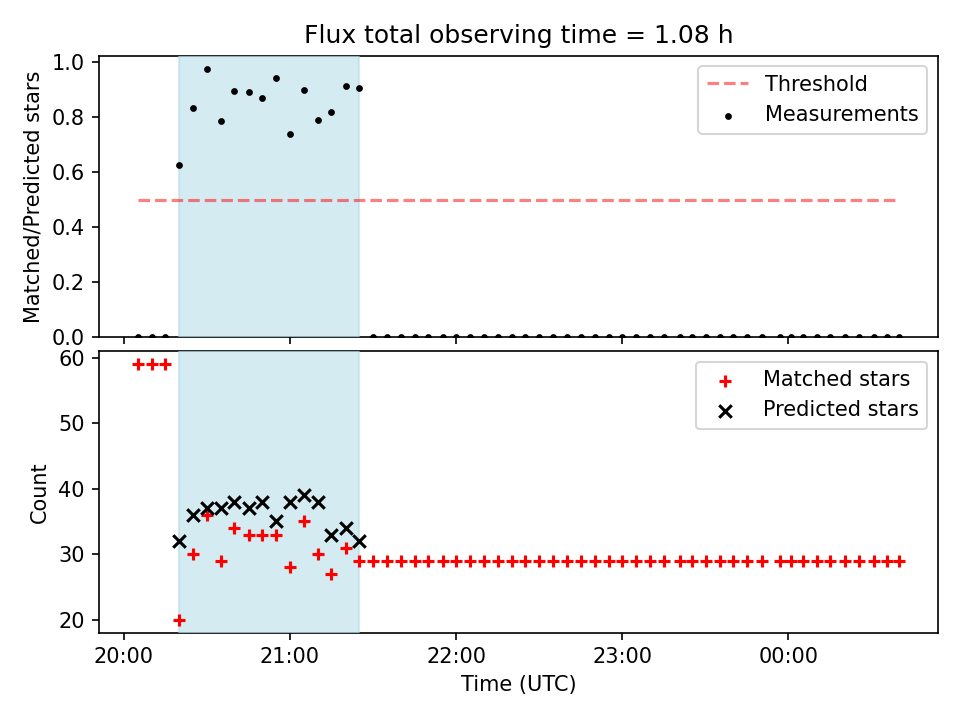 Flux total observing time = 1.08 h

Matched/Predicted stars
1.0
0.8
0.6
0.4
0.2
0.0

Threshold
Measurements

Count
60
50
40
30
20

Matched stars
Predicted stars

20:00
21:00
22:00
23:00
00:00
Time (UTC)